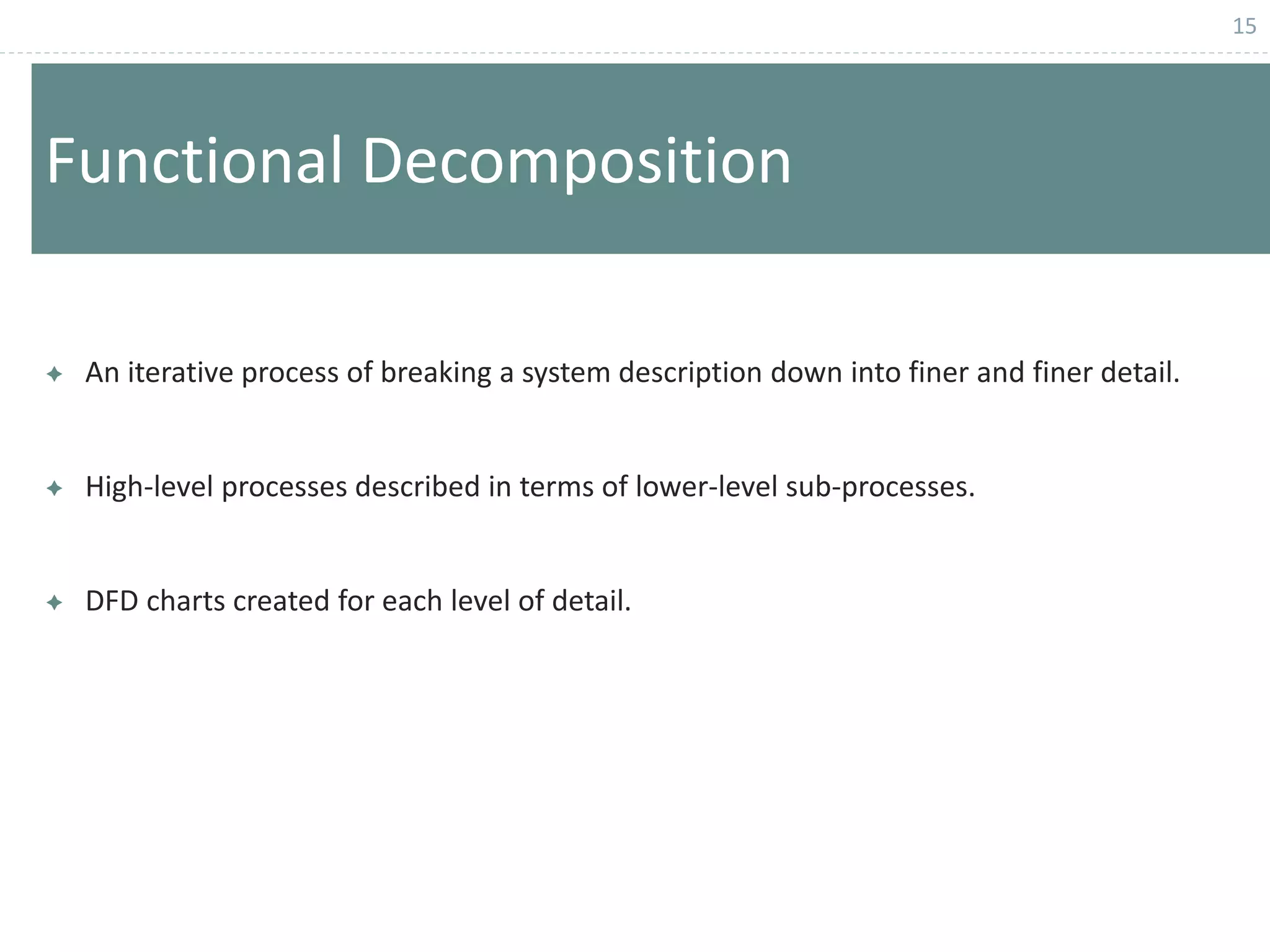 15

Functional Decomposition

✦ An iterative process of breaking a system description down into finer and finer detail.

✦ High-level processes described in terms of lower-level sub-processes.

✦ DFD charts created for each level of detail.